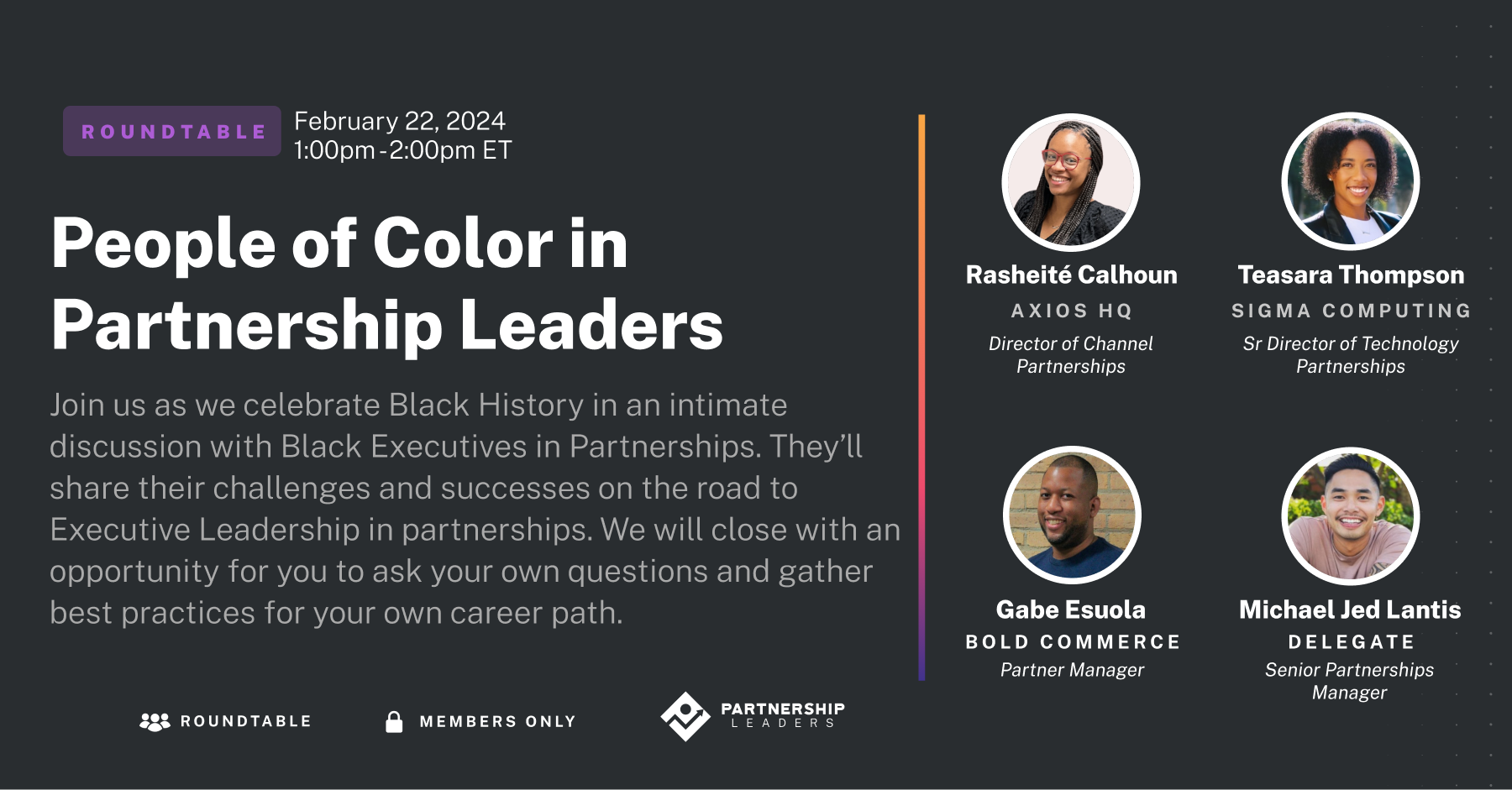 ROUNDTABLE

February 22, 2024
1:00pm - 2:00pm ET

People of Color in Partnership Leaders

Join us as we celebrate Black History in an intimate discussion with Black Executives in Partnerships. They'll share their challenges and successes on the road to Executive Leadership in partnerships. We will close with an opportunity for you to ask your own questions and gather best practices for your own career path.

ROUNDTABLE

MEMBERS ONLY

PARTNERSHIP LEADERS

Rasheité Calhoun
AXIOS HQ
Director of Channel Partnerships

Teasara Thompson
SIGMA COMPUTING
Sr Director of Technology Partnerships

Gabe Esuola
BOLD COMMERCE
Partner Manager

Michael Jed Lantis
DELEGATE
Senior Partnerships Manager